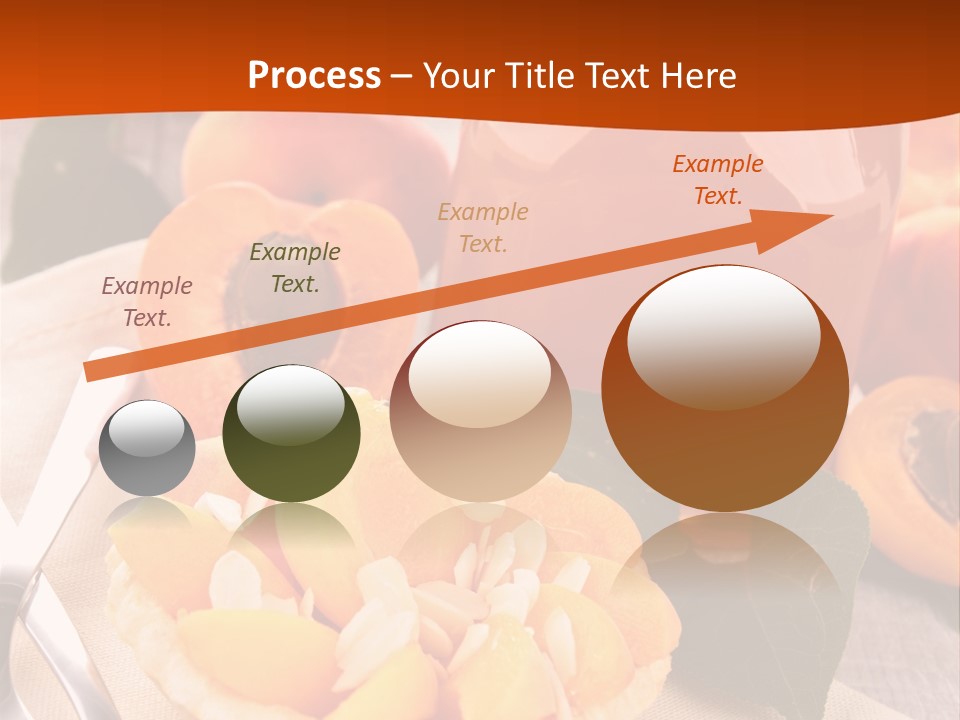 Process – Your Title Text Here

Example Text.

Example Text.

Example Text.

Example Text.